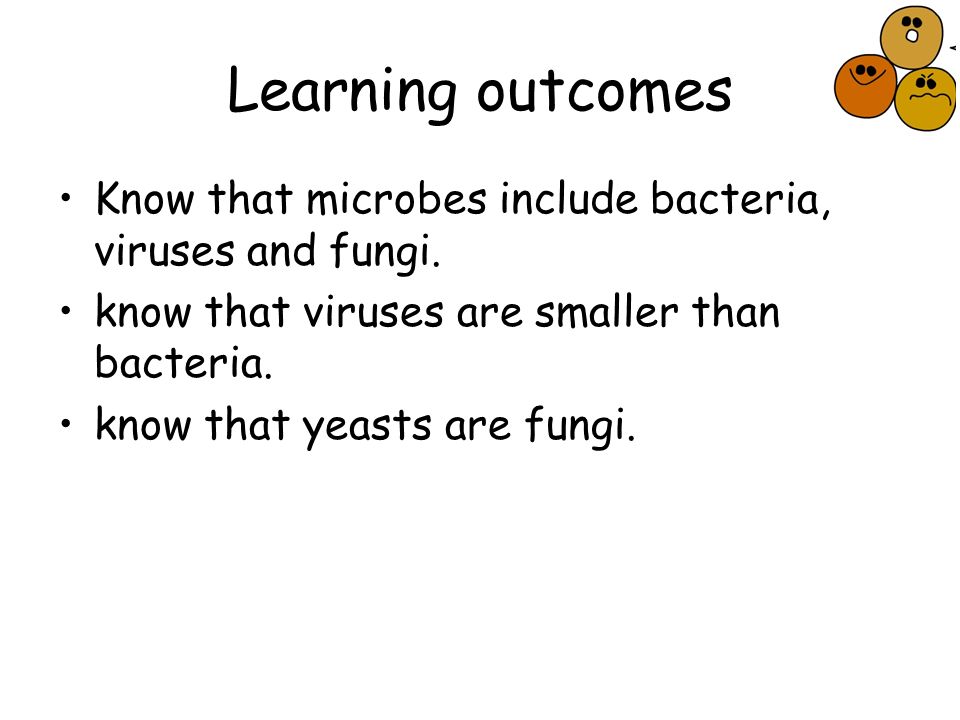 Learning outcomes

• Know that microbes include bacteria, viruses and fungi.
• know that viruses are smaller than bacteria.
• know that yeasts are fungi.